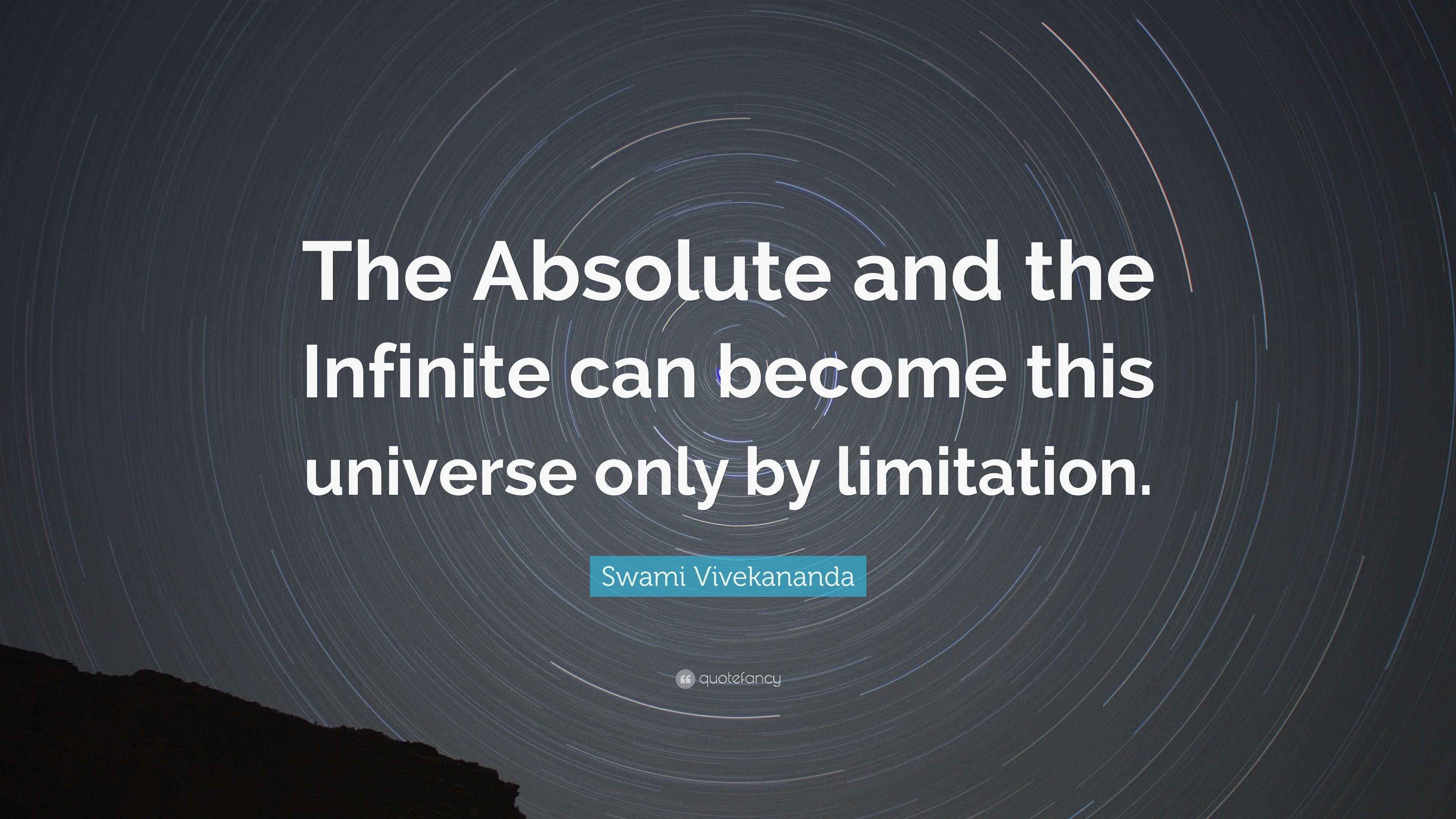 The Absolute and the Infinite can become this universe only by limitation.

Swami Vivekananda

quotefancy